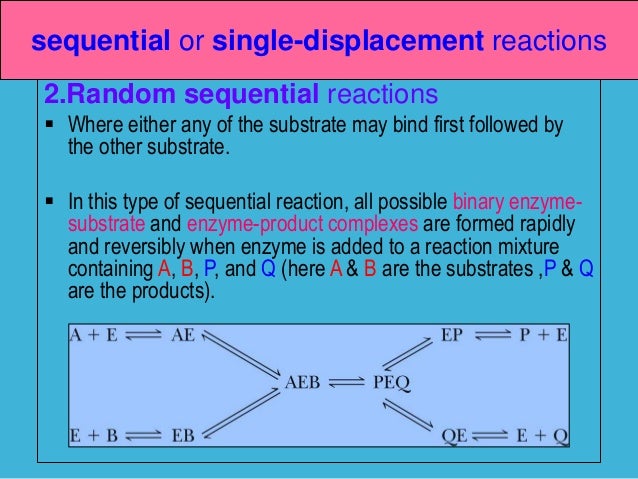 sequential or single-displacement reactions

2.Random sequential reactions

▪ Where either any of the substrate may bind first followed by the other substrate.

▪ In this type of sequential reaction, all possible binary enzyme-substrate and enzyme-product complexes are formed rapidly and reversibly when enzyme is added to a reaction mixture containing A, B, P, and Q (here A & B are the substrates ,P & Q are the products).

$A + E \rightleftharpoons AE$

$EP \rightleftharpoons P + E$

$AEB \rightleftharpoons PEQ$

$E + B \rightleftharpoons EB$

$QE \rightleftharpoons E + Q$